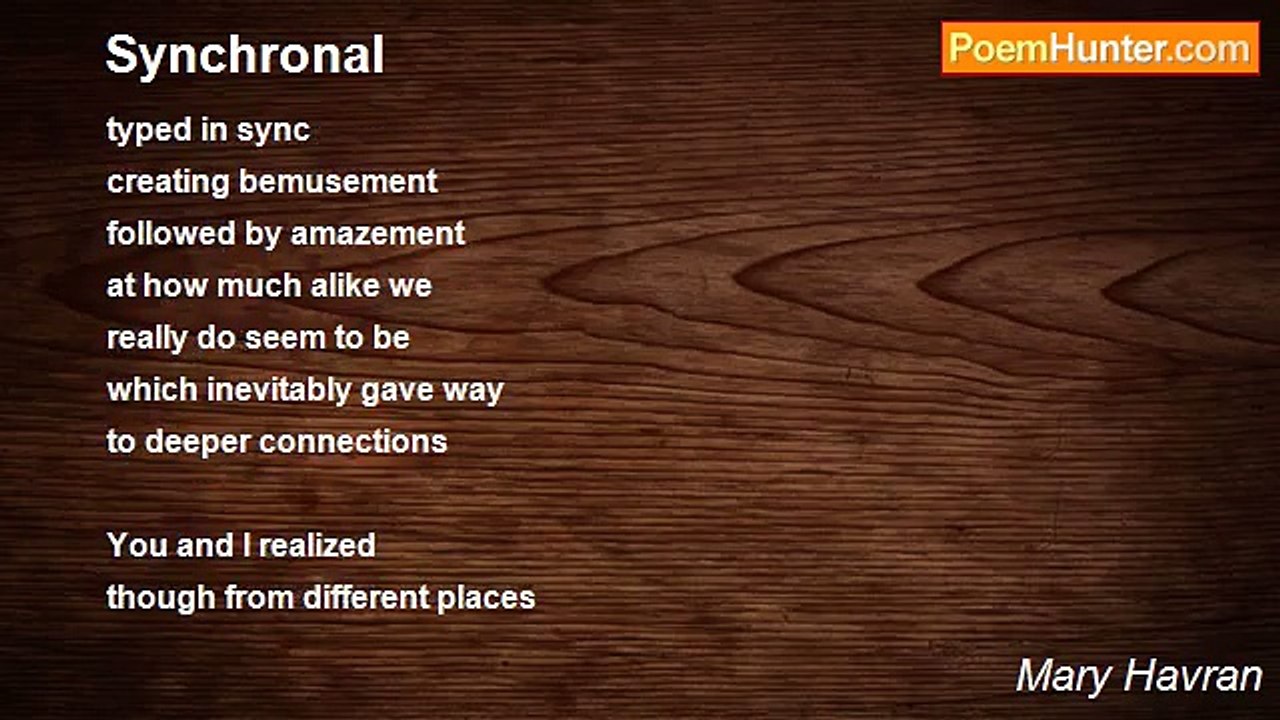 Synchronal

PoemHunter.com

typed in sync
creating bemusement
followed by amazement
at how much alike we
really do seem to be
which inevitably gave way
to deeper connections

You and I realized
though from different places

Mary Havran